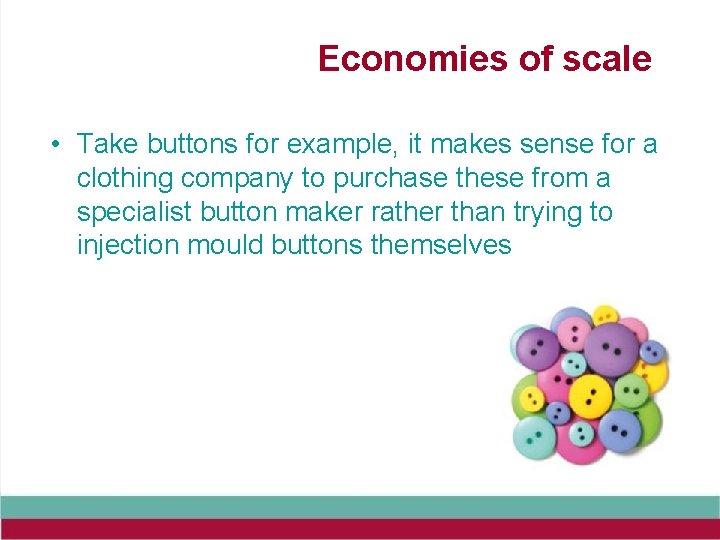 Economies of scale

• Take buttons for example, it makes sense for a clothing company to purchase these from a specialist button maker rather than trying to injection mould buttons themselves